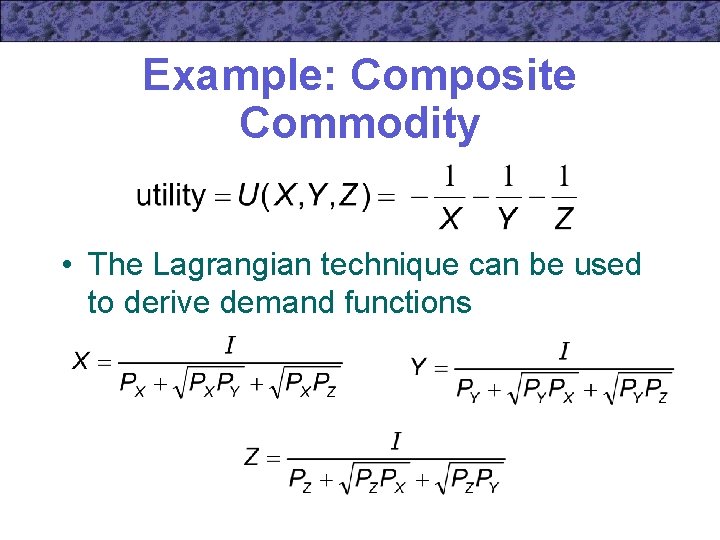 Example: Composite Commodity

$\text{utility} = U(X,Y,Z) = -\frac{1}{X} - \frac{1}{Y} - \frac{1}{Z}$

• The Lagrangian technique can be used to derive demand functions

$X = \frac{I}{P_X + \sqrt{P_X P_Y} + \sqrt{P_X P_Z}}$

$Y = \frac{I}{P_Y + \sqrt{P_Y P_X} + \sqrt{P_Y P_Z}}$

$Z = \frac{I}{P_Z + \sqrt{P_Z P_X} + \sqrt{P_Z P_Y}}$